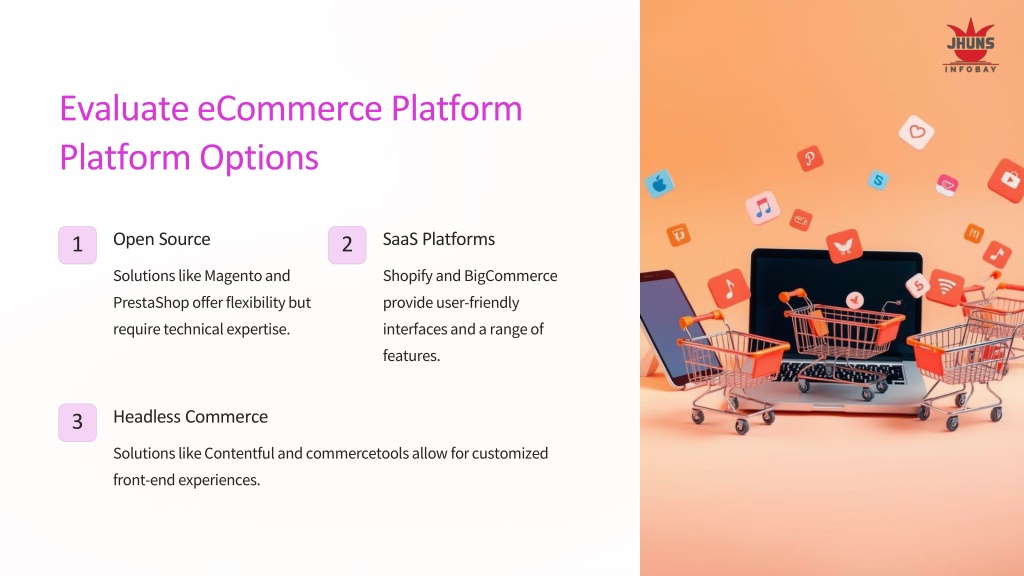 JHUNS
INFOBAY

Evaluate eCommerce Platform Platform Options

1

Open Source

Solutions like Magento and PrestaShop offer flexibility but require technical expertise.

2

SaaS Platforms

Shopify and BigCommerce provide user-friendly interfaces and a range of features.

3

Headless Commerce

Solutions like Contentful and commercetools allow for customized front-end experiences.